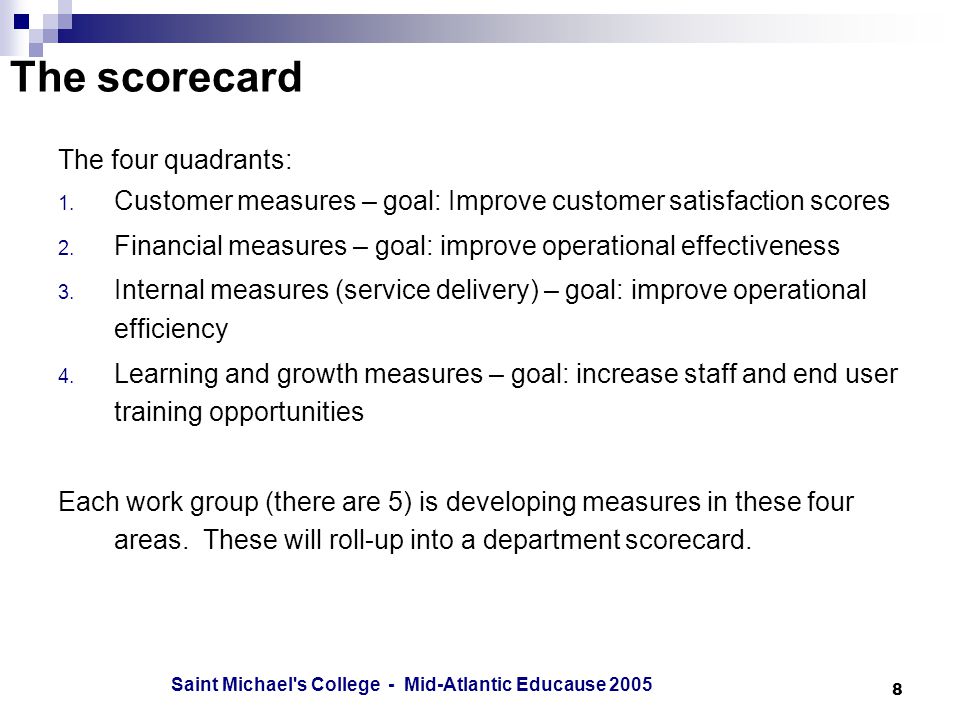 The scorecard

The four quadrants:

1. Customer measures – goal: Improve customer satisfaction scores
2. Financial measures – goal: improve operational effectiveness
3. Internal measures (service delivery) – goal: improve operational efficiency
4. Learning and growth measures – goal: increase staff and end user training opportunities

Each work group (there are 5) is developing measures in these four areas. These will roll-up into a department scorecard.

Saint Michael's College - Mid-Atlantic Educause 2005

8